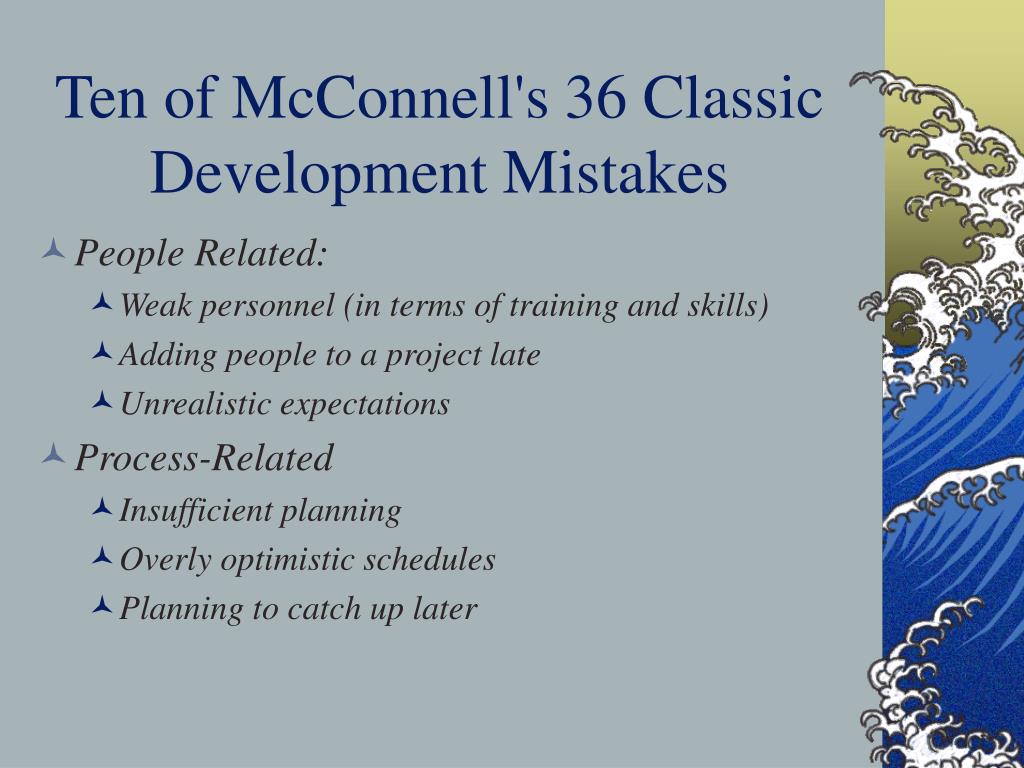 Ten of McConnell's 36 Classic Development Mistakes

People Related:

Weak personnel (in terms of training and skills)

Adding people to a project late

Unrealistic expectations

Process-Related

Insufficient planning

Overly optimistic schedules

Planning to catch up later